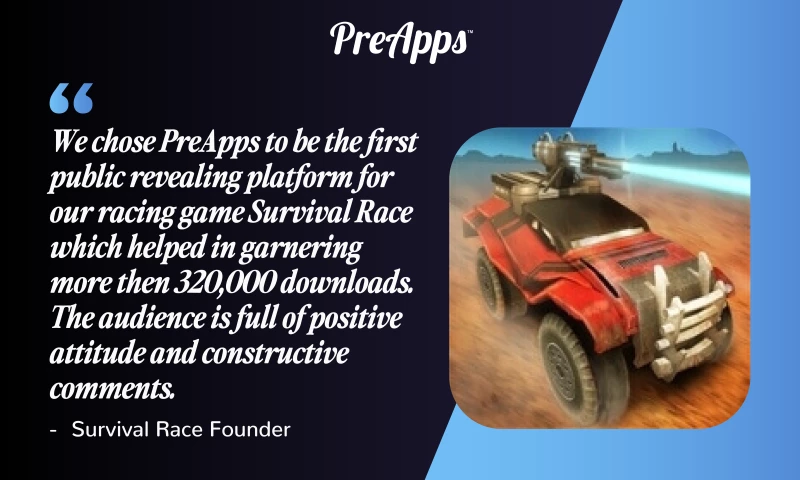 PreApps™

“

We chose PreApps to be the first public revealing platform for our racing game Survival Race which helped in garnering more then 320,000 downloads. The audience is full of positive attitude and constructive comments.

- Survival Race Founder